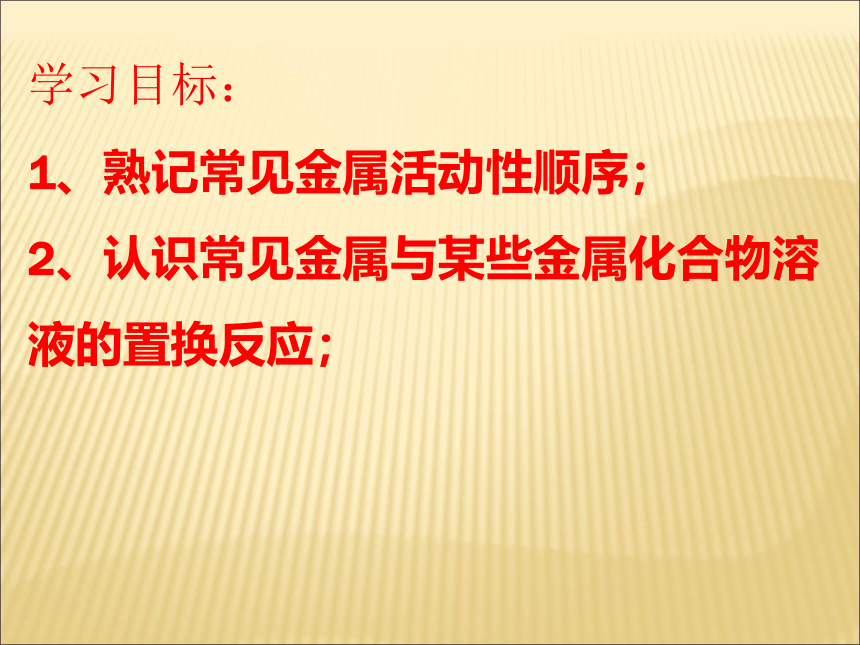 学习目标：

1、熟记常见金属活动性顺序；

2、认识常见金属与某些金属化合物溶液的置换反应；